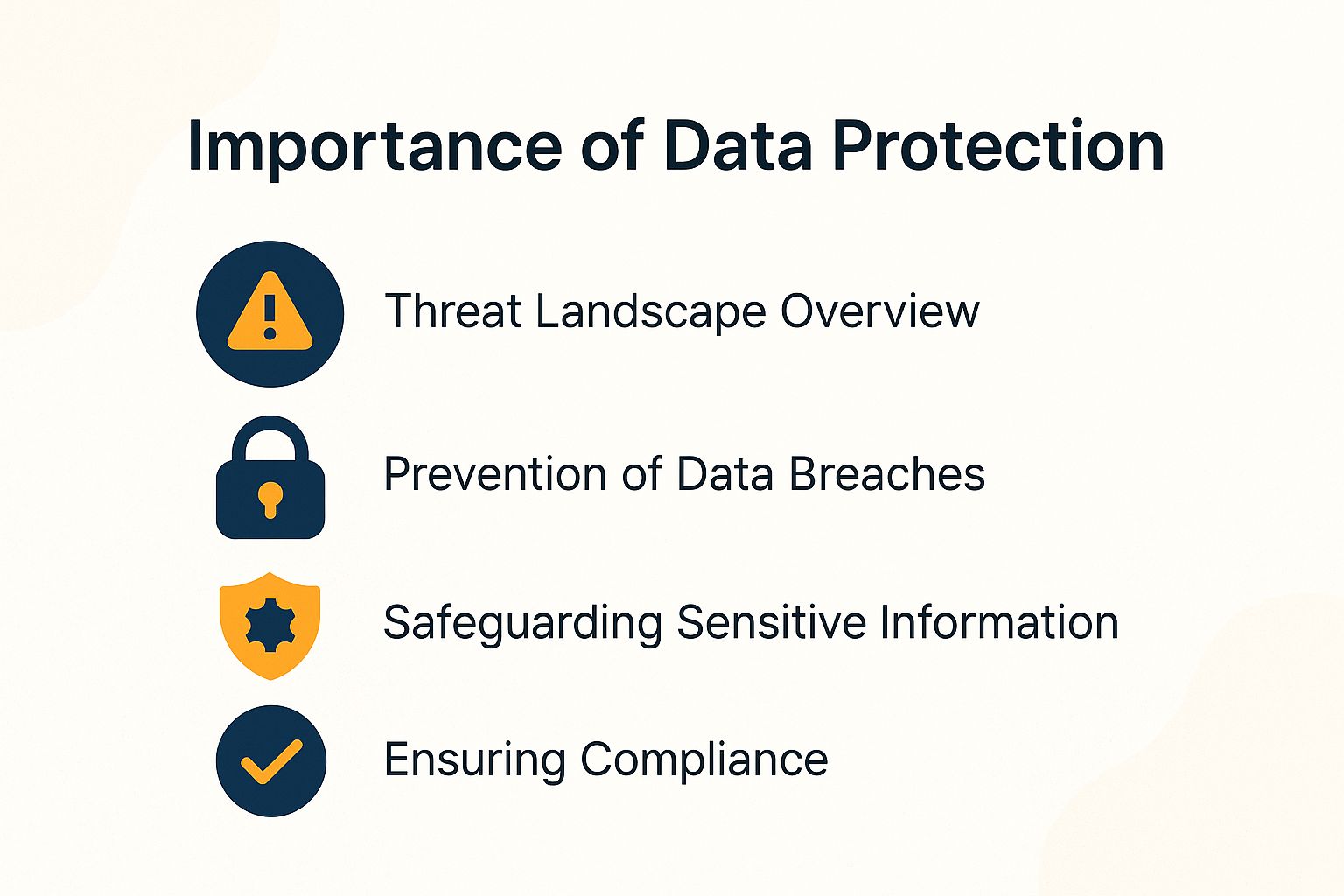 Importance of Data Protection

Threat Landscape Overview

Prevention of Data Breaches

Safeguarding Sensitive Information

Ensuring Compliance